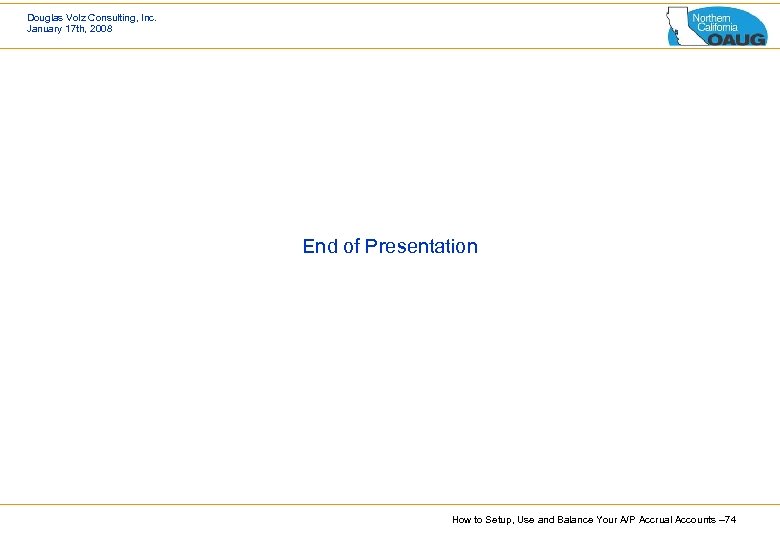 Douglas Volz Consulting, Inc.
January 17th, 2008

Northern California OAUG

End of Presentation

How to Setup, Use and Balance Your A/P Accrual Accounts –74